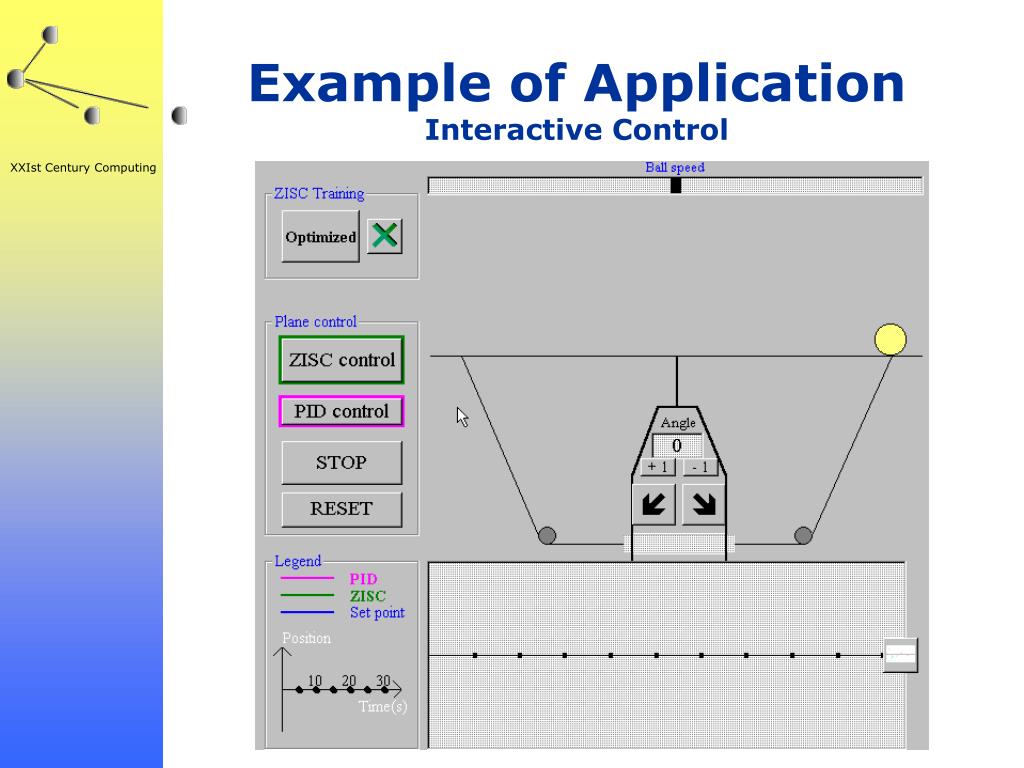 XXIst Century Computing

Example of Application
Interactive Control

Ball speed

ZISC Training
Optimized

Plane control
ZISC control
PID control
STOP
RESET

Angle
0
+ 1
- 1

Legend
PID
ZISC
Set point

Position
10
20
30
Time(s)